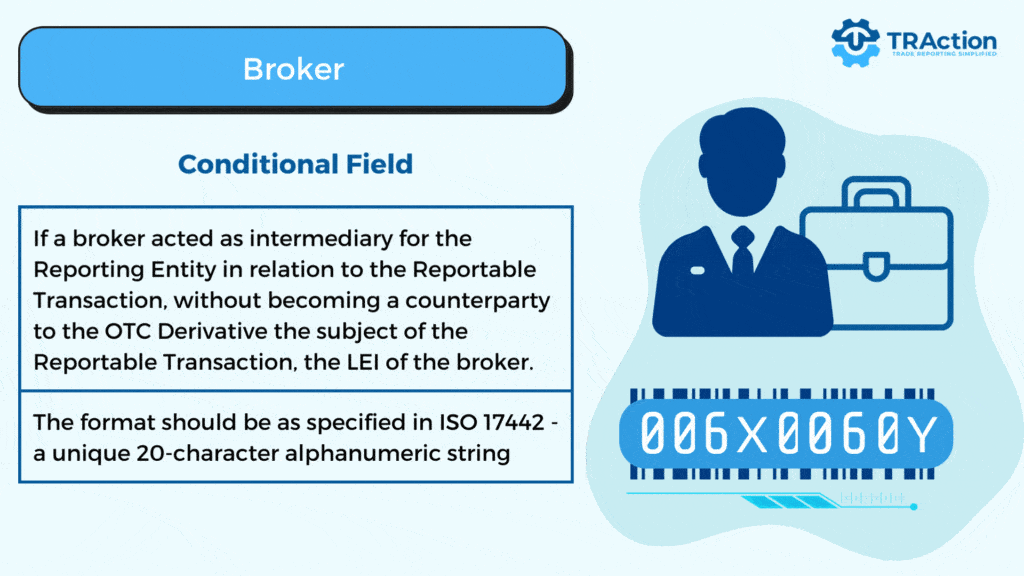 Broker

TRAction
TRADE REPORTING SIMPLIFIED

Conditional Field

If a broker acted as intermediary for the Reporting Entity in relation to the Reportable Transaction, without becoming a counterparty to the OTC Derivative the subject of the Reportable Transaction, the LEI of the broker.

The format should be as specified in ISO 17442 - a unique 20-character alphanumeric string

006X0060Y